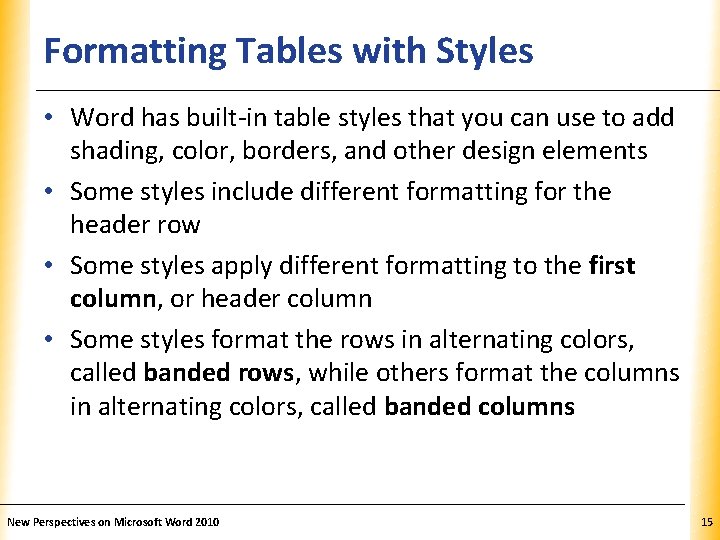 Formatting Tables with Styles

• Word has built-in table styles that you can use to add shading, color, borders, and other design elements

• Some styles include different formatting for the header row

• Some styles apply different formatting to the first column, or header column

• Some styles format the rows in alternating colors, called banded rows, while others format the columns in alternating colors, called banded columns

New Perspectives on Microsoft Word 2010

15